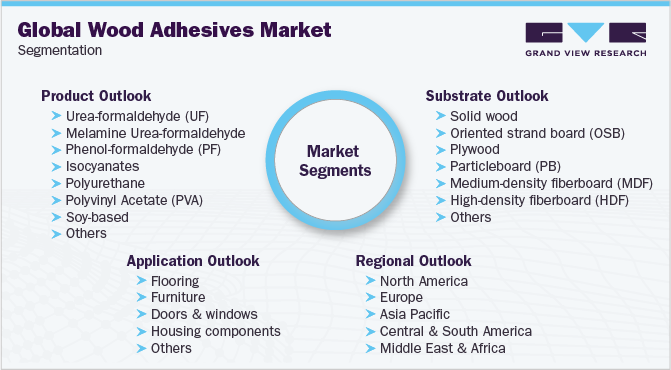 Global Wood Adhesives Market
Segmentation

GRAND VIEW RESEARCH

Product Outlook
Urea-formaldehyde (UF)
Melamine Urea-formaldehyde
Phenol-formaldehyde (PF)
Isocyanates
Polyurethane
Polyvinyl Acetate (PVA)
Soy-based
Others

Market Segments

Substrate Outlook
Solid wood
Oriented strand board (OSB)
Plywood
Particleboard (PB)
Medium-density fiberboard (MDF)
High-density fiberboard (HDF)
Others

Application Outlook
Flooring
Furniture
Doors & windows
Housing components
Others

Regional Outlook
North America
Europe
Asia Pacific
Central & South America
Middle East & Africa